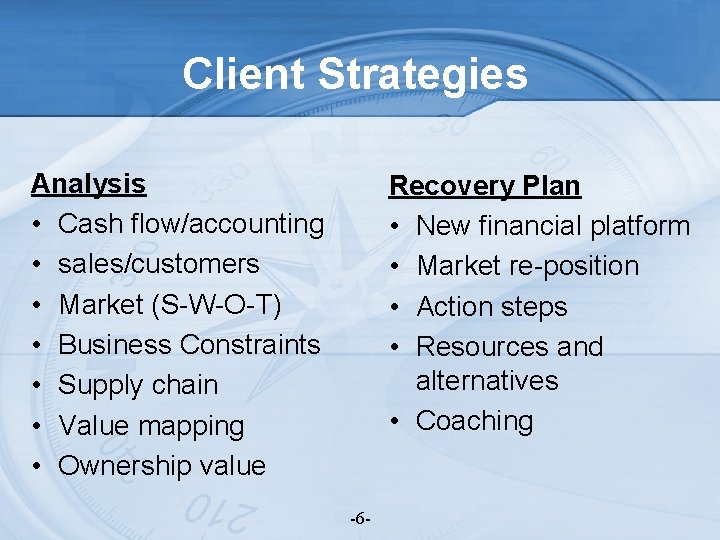 Client Strategies

Analysis
• Cash flow/accounting
• sales/customers
• Market (S-W-O-T)
• Business Constraints
• Supply chain
• Value mapping
• Ownership value

Recovery Plan
• New financial platform
• Market re-position
• Action steps
• Resources and alternatives
• Coaching

-6-